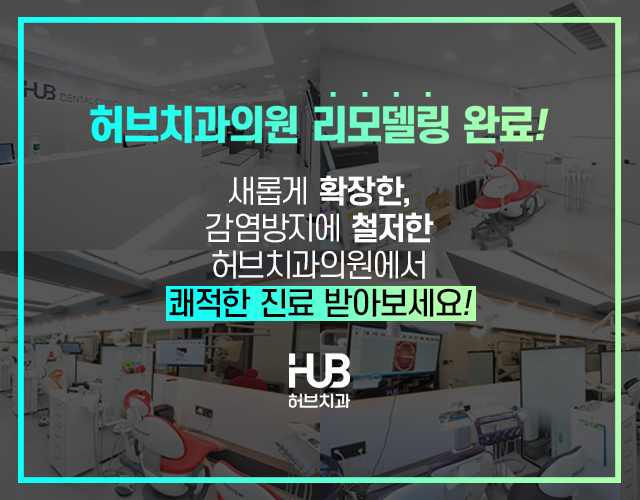 HUB DENTAL CLINIC

허브치과의원 리모델링 완료!

새롭게 확장한,
감염방지에 철저한
허브치과의원에서
쾌적한 진료 받아보세요!

HUB
허브치과